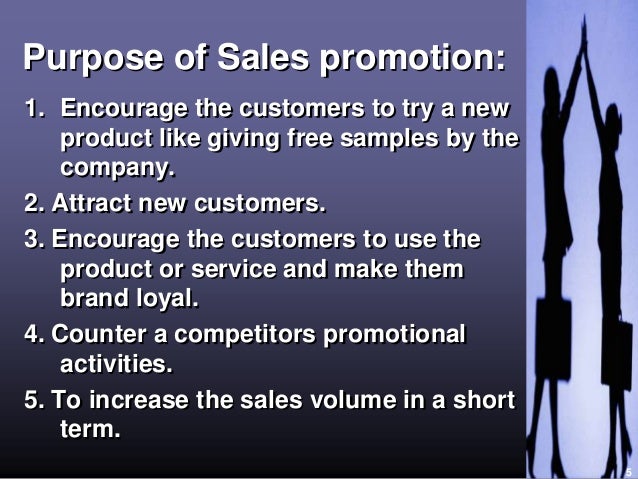 Purpose of Sales promotion:

1. Encourage the customers to try a new product like giving free samples by the company.

2. Attract new customers.

3. Encourage the customers to use the product or service and make them brand loyal.

4. Counter a competitors promotional activities.

5. To increase the sales volume in a short term.

5